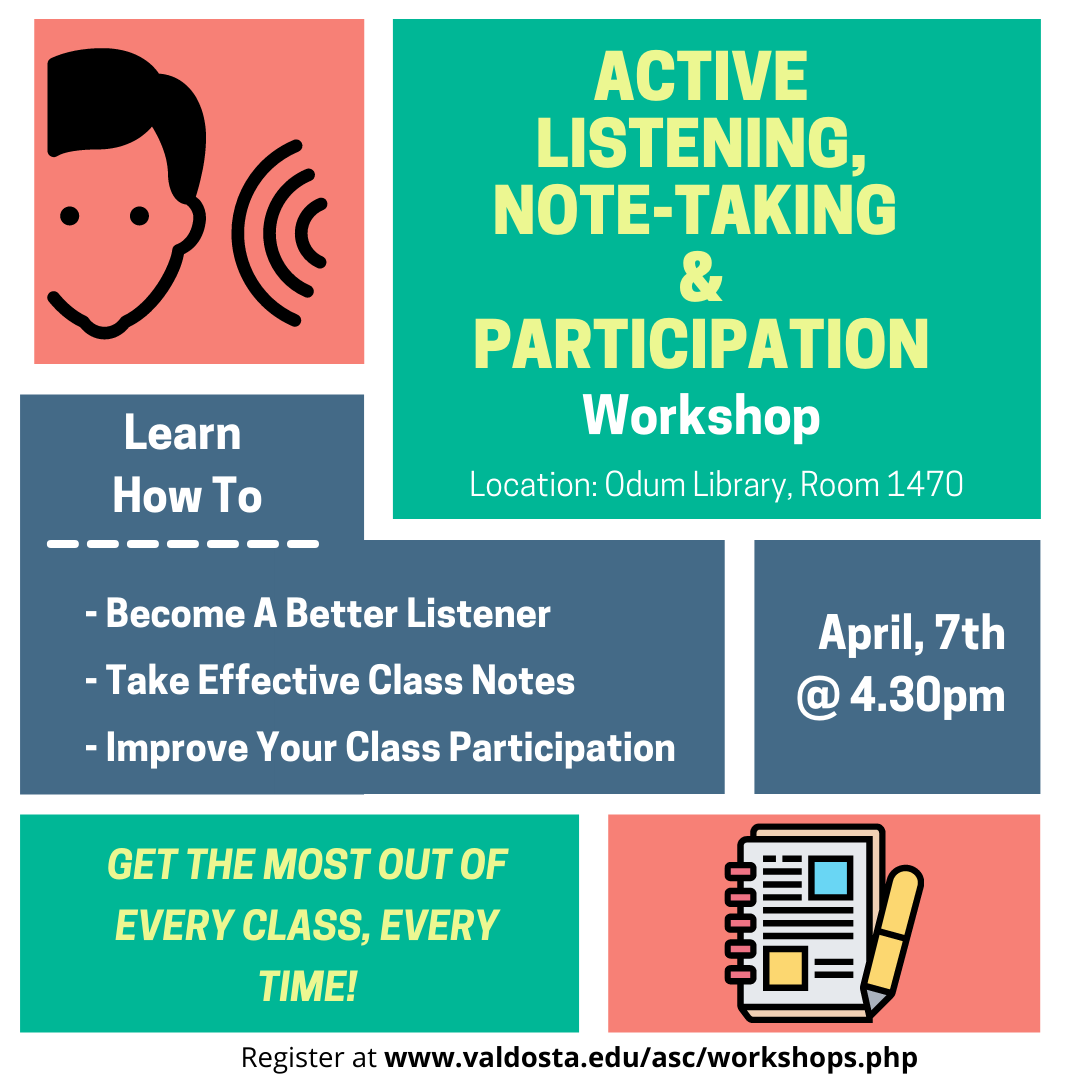 ACTIVE LISTENING, NOTE-TAKING & PARTICIPATION

Workshop

Location: Odum Library, Room 1470

Learn How To

- Become A Better Listener
- Take Effective Class Notes
- Improve Your Class Participation

April, 7th @ 4.30pm

GET THE MOST OUT OF EVERY CLASS, EVERY TIME!

Register at www.valdosta.edu/asc/workshops.php